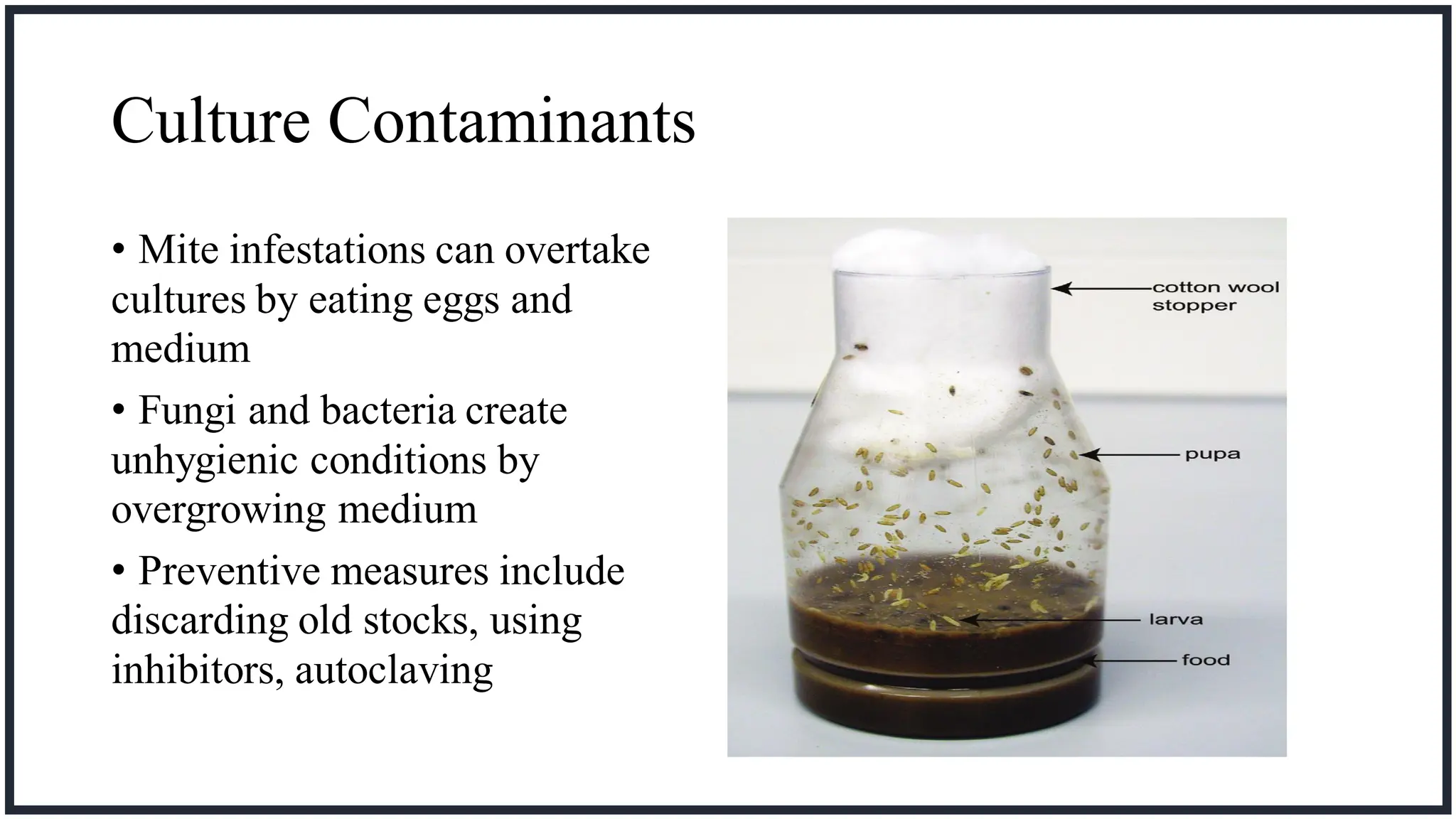 Culture Contaminants

• Mite infestations can overtake cultures by eating eggs and medium

• Fungi and bacteria create unhygienic conditions by overgrowing medium

• Preventive measures include discarding old stocks, using inhibitors, autoclaving

cotton wool stopper

pupa

larva

food